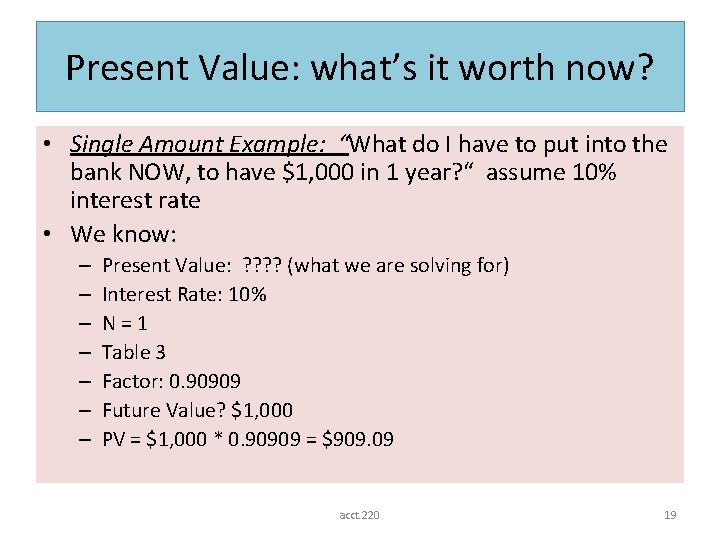 Present Value: what's it worth now?

• Single Amount Example: "What do I have to put into the bank NOW, to have \$1,000 in 1 year?" assume 10% interest rate

• We know:
 – Present Value: ???? (what we are solving for)
 – Interest Rate: 10%
 – N = 1
 – Table 3
 – Factor: 0.90909
 – Future Value? \$1,000
 – PV = \$1,000 * 0.90909 = \$909.09

acct 220

19